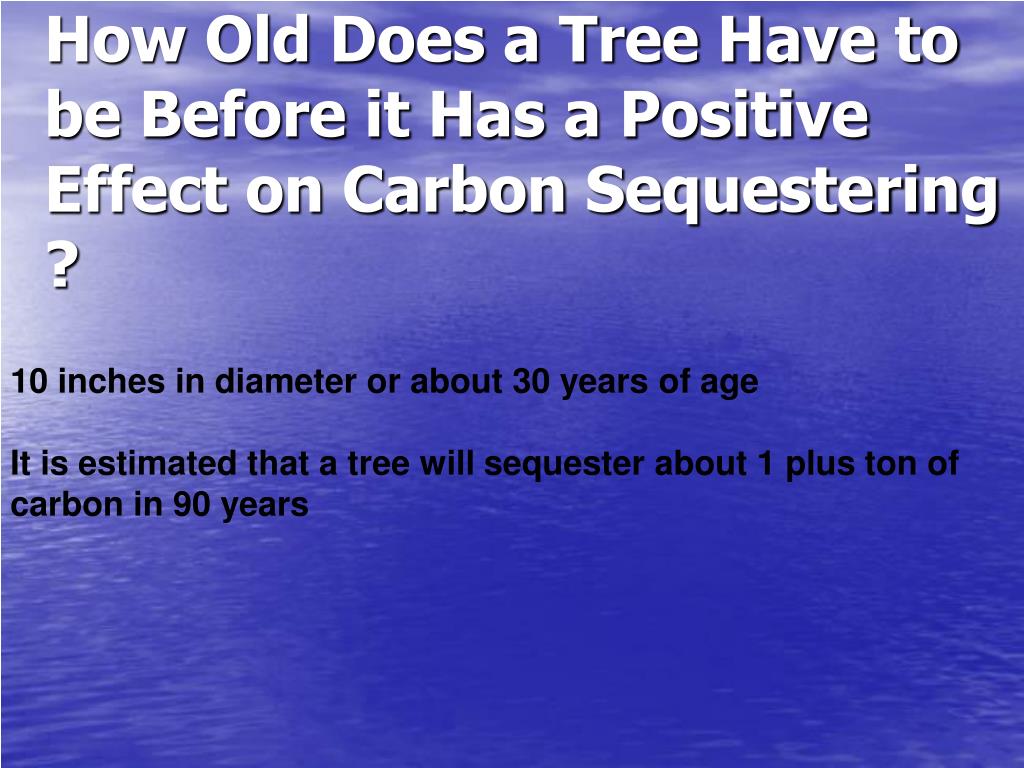 How Old Does a Tree Have to be Before it Has a Positive Effect on Carbon Sequestering ?

10 inches in diameter or about 30 years of age

It is estimated that a tree will sequester about 1 plus ton of carbon in 90 years